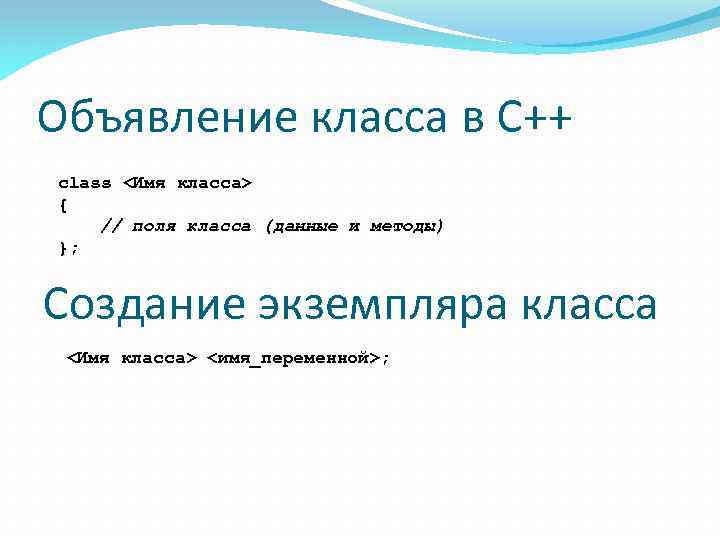 Объявление класса в C++

class <Имя класса>
{
    // поля класса (данные и методы)
};

Создание экземпляра класса

<Имя класса> <имя_переменной>;